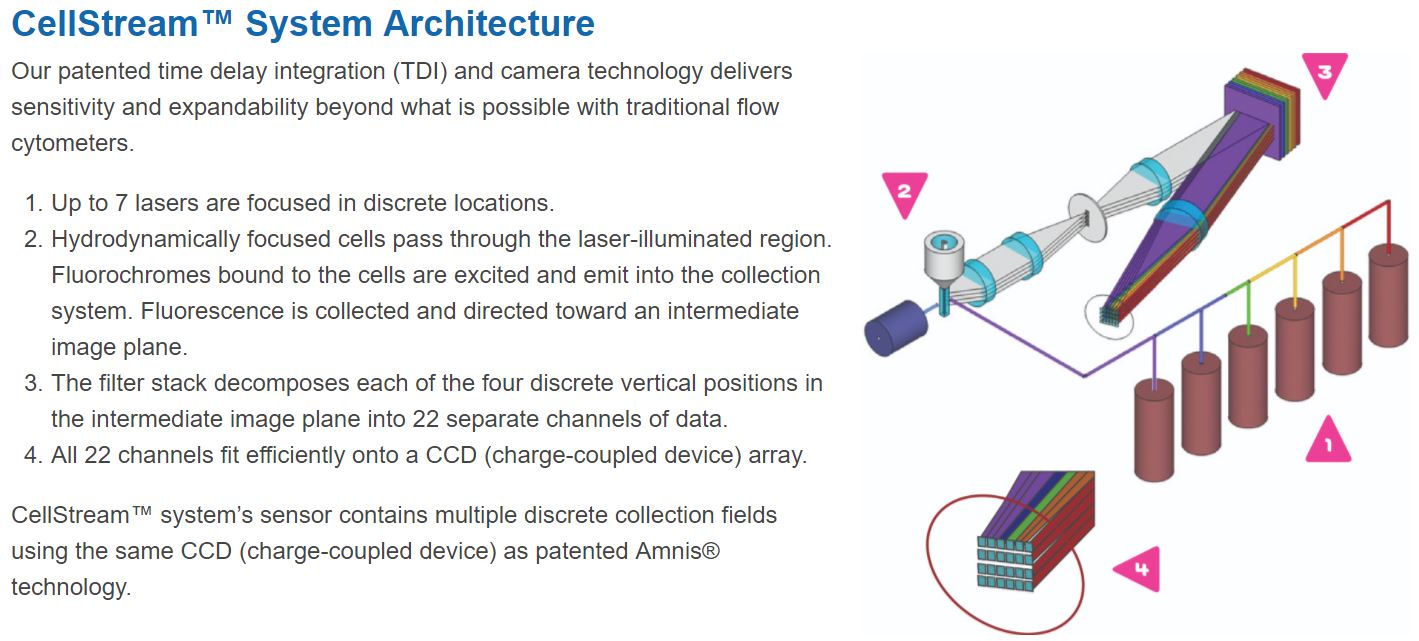 CellStream™ System Architecture

Our patented time delay integration (TDI) and camera technology delivers sensitivity and expandability beyond what is possible with traditional flow cytometers.

1. Up to 7 lasers are focused in discrete locations.
2. Hydrodynamically focused cells pass through the laser-illuminated region. Fluorochromes bound to the cells are excited and emit into the collection system. Fluorescence is collected and directed toward an intermediate image plane.
3. The filter stack decomposes each of the four discrete vertical positions in the intermediate image plane into 22 separate channels of data.
4. All 22 channels fit efficiently onto a CCD (charge-coupled device) array.

CellStream™ system's sensor contains multiple discrete collection fields using the same CCD (charge-coupled device) as patented Amnis® technology.

3

2

1

4